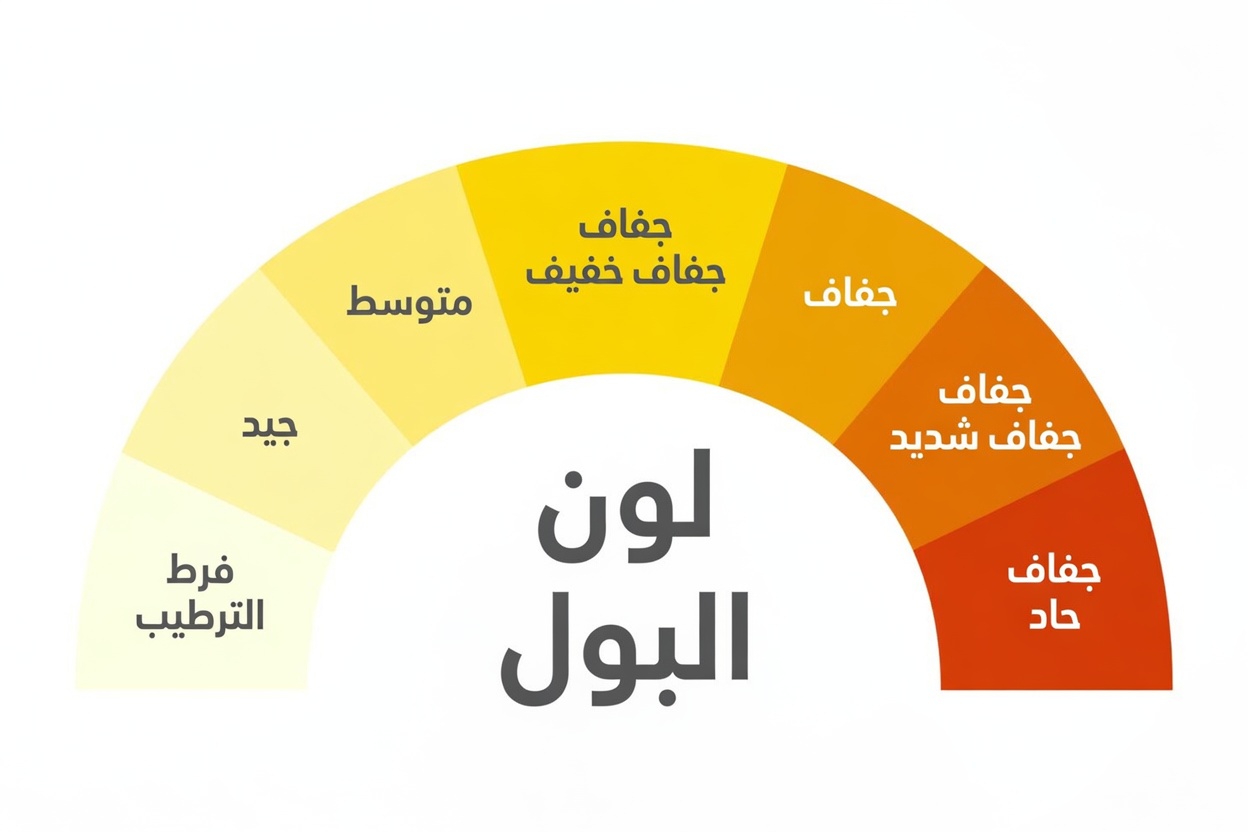 لون البول

فرط الترطيب

جيد

متوسط

جفاف
جفاف خفيف

جفاف

جفاف
جفاف شديد

جفاف
حاد